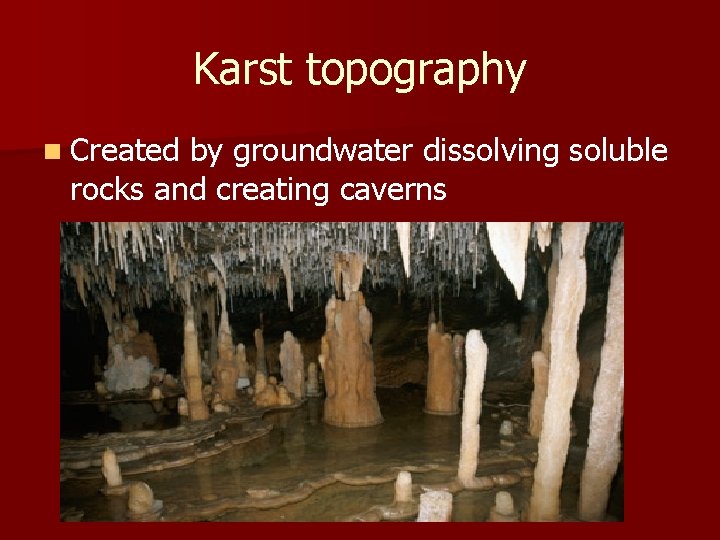 Karst topography

Created by groundwater dissolving soluble rocks and creating caverns